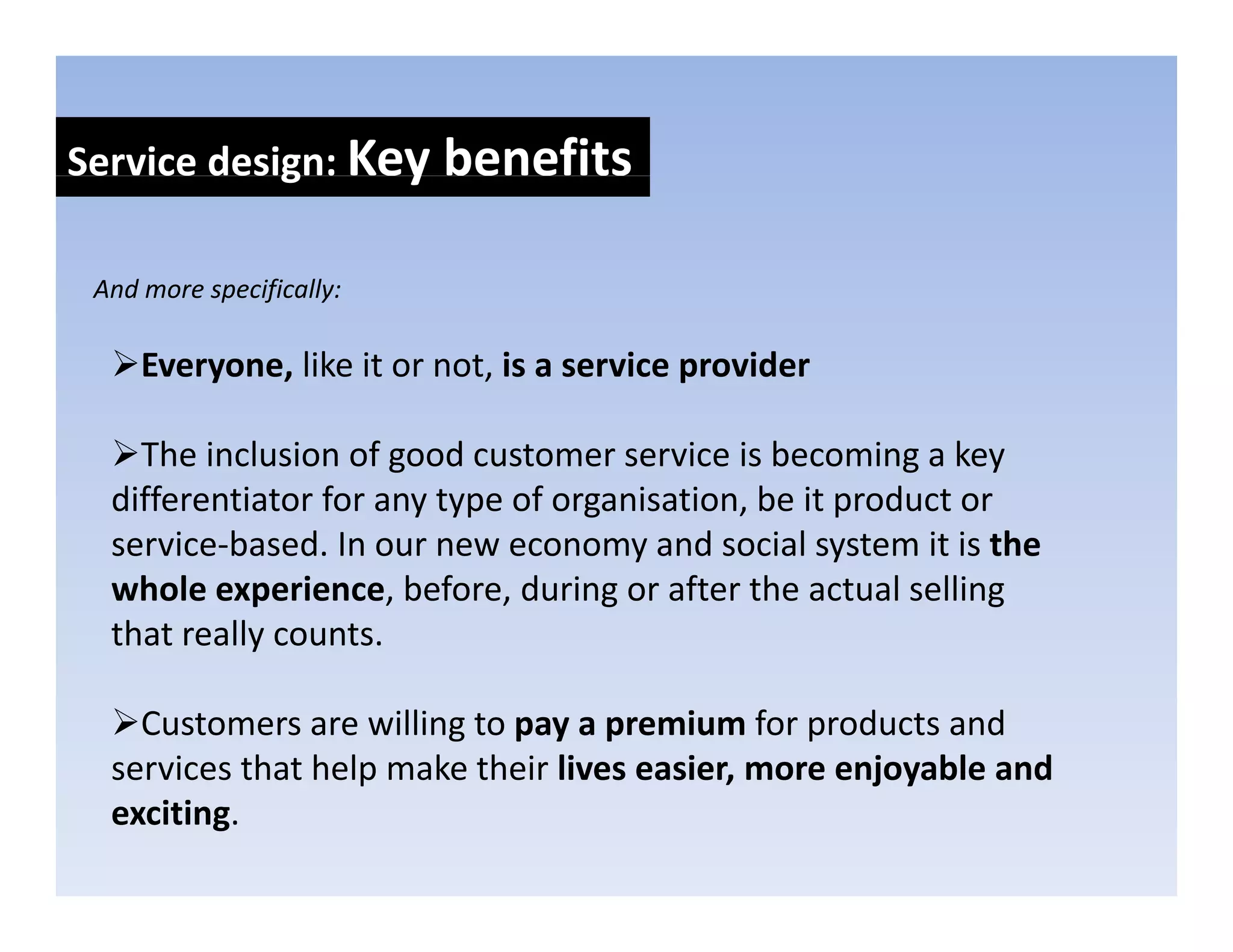 Service design: Key benefits

And more specifically:

➢Everyone, like it or not, is a service provider

➢The inclusion of good customer service is becoming a key differentiator for any type of organisation, be it product or service-based. In our new economy and social system it is the whole experience, before, during or after the actual selling that really counts.

➢Customers are willing to pay a premium for products and services that help make their lives easier, more enjoyable and exciting.